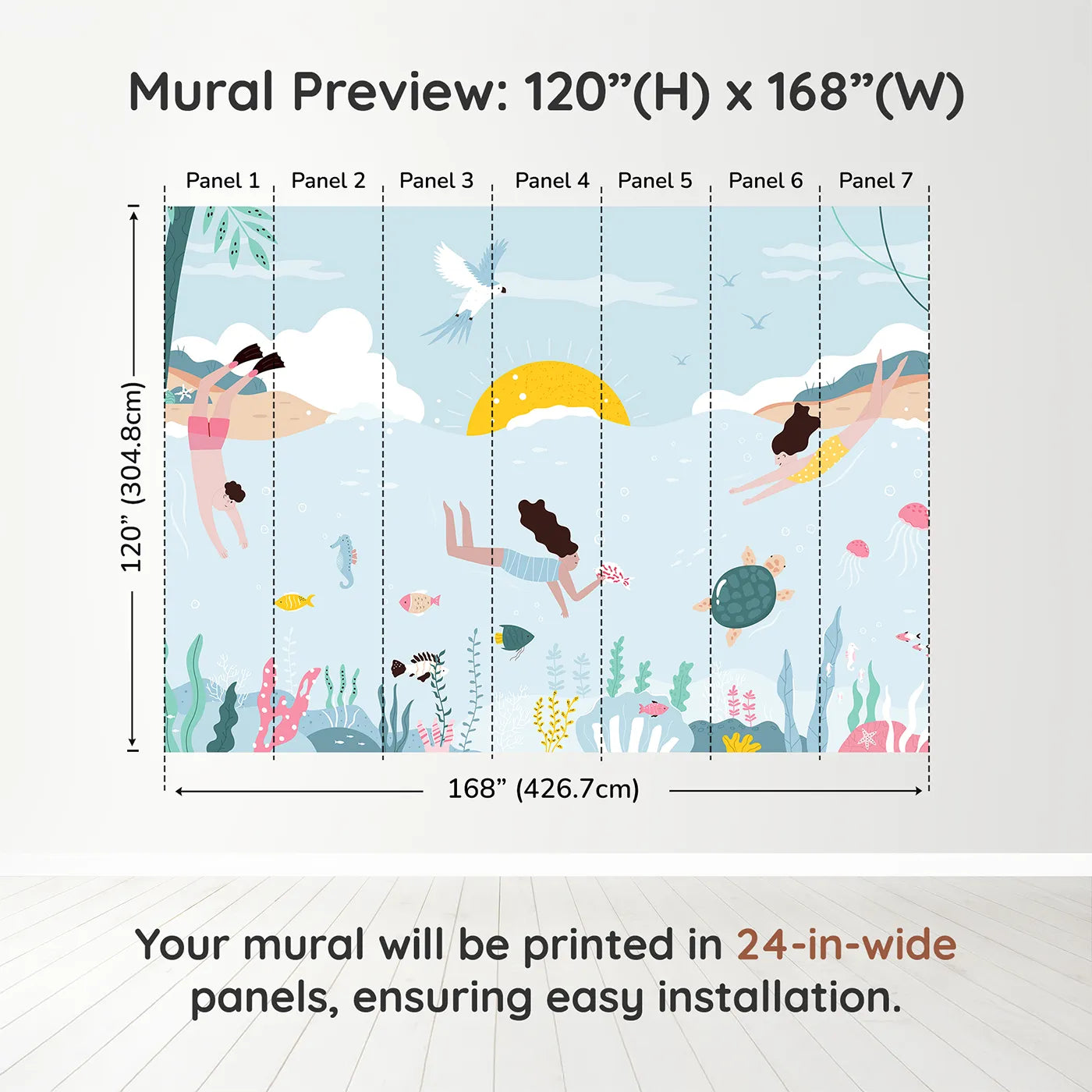 Mural Preview: 120”(H) x 168”(W)

Panel 1 Panel 2 Panel 3 Panel 4 Panel 5 Panel 6 Panel 7

120” (304.8cm)

168” (426.7cm)

Your mural will be printed in 24-in-wide panels, ensuring easy installation.